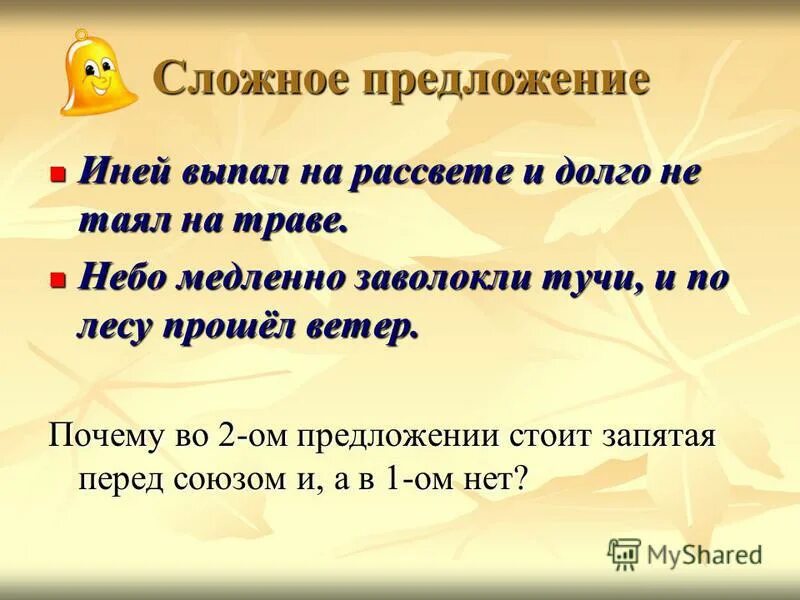 Сложное предложение

Иней выпал на рассвете и долго не таял на траве.

Небо медленно заволокли тучи, и по лесу прошёл ветер.

Почему во 2-ом предложении стоит запятая перед союзом и, а в 1-ом нет?

MyShared